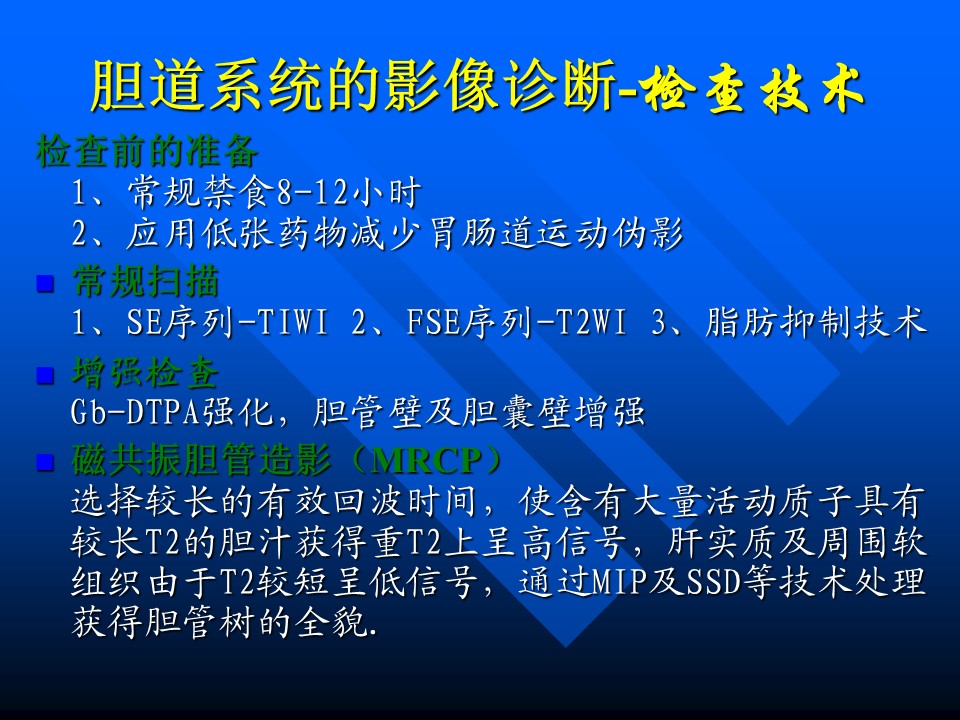 胆道系统的影像诊断-检查技术

检查前的准备
1、常规禁食8-12小时
2、应用低张药物减少胃肠道运动伪影

常规扫描
1、SE序列-TIWI 2、FSE序列-T2WI 3、脂肪抑制技术

增强检查
Gb-DTPA强化，胆管壁及胆囊壁增强

磁共振胆管造影（MRCP）
选择较长的有效回波时间，使含有大量活动质子具有较长T2的胆汁获得重T2上呈高信号，肝实质及周围软组织由于T2较短呈低信号，通过MIP及SSD等技术处理获得胆管树的全貌.